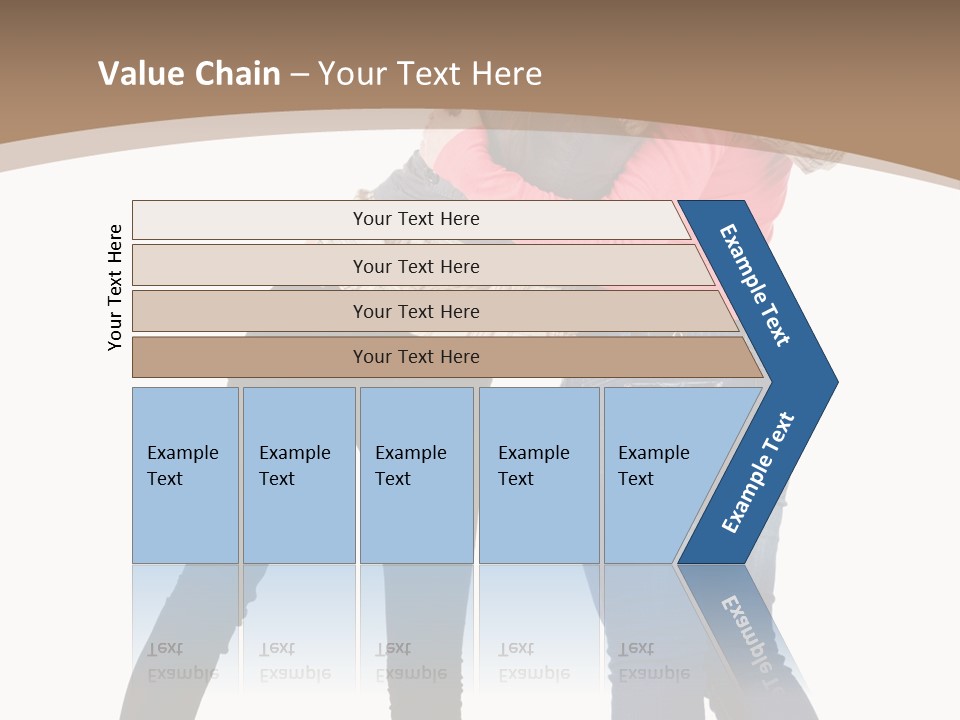 Value Chain – Your Text Here

Your Text Here

Your Text Here

Your Text Here

Your Text Here

Your Text Here

Example Text

Example Text

Example Text

Example Text

Example Text

Example Text

Example Text